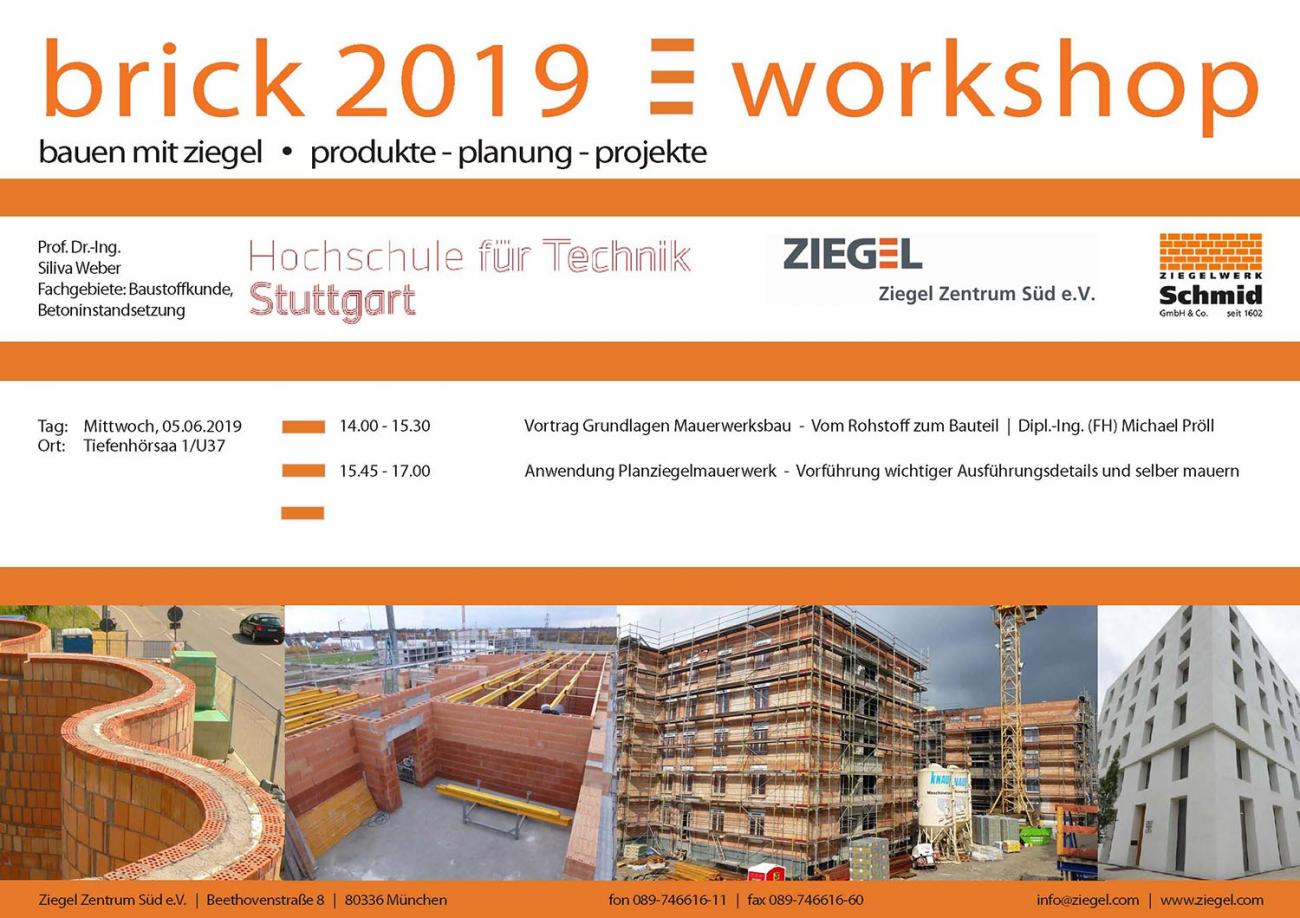 brick 2019 workshop
bauen mit ziegel • produkte - planung - projekte

Prof. Dr.-Ing.
Siliva Weber
Fachgebiete: Baustoffkunde, Betoninstandsetzung

Hochschule für Technik Stuttgart

ZIEGEL
Ziegel Zentrum Süd e.V.

ZIEGELWERK
Schmid
GmbH & Co. seit 1602

Tag: Mittwoch, 05.06.2019
Ort: Tiefenhörsaa 1/U37

14.00 - 15.30 Vortrag Grundlagen Mauerwerksbau - Vom Rohstoff zum Bauteil | Dipl.-Ing. (FH) Michael Pröll

15.45 - 17.00 Anwendung Planziegelmauerwerk - Vorführung wichtiger Ausführungsdetails und selber mauern

KNAUF

Ziegel Zentrum Süd e.V. | Beethovenstraße 8 | 80336 München fon 089-746616-11 | fax 089-746616-60 info@ziegel.com | www.ziegel.com